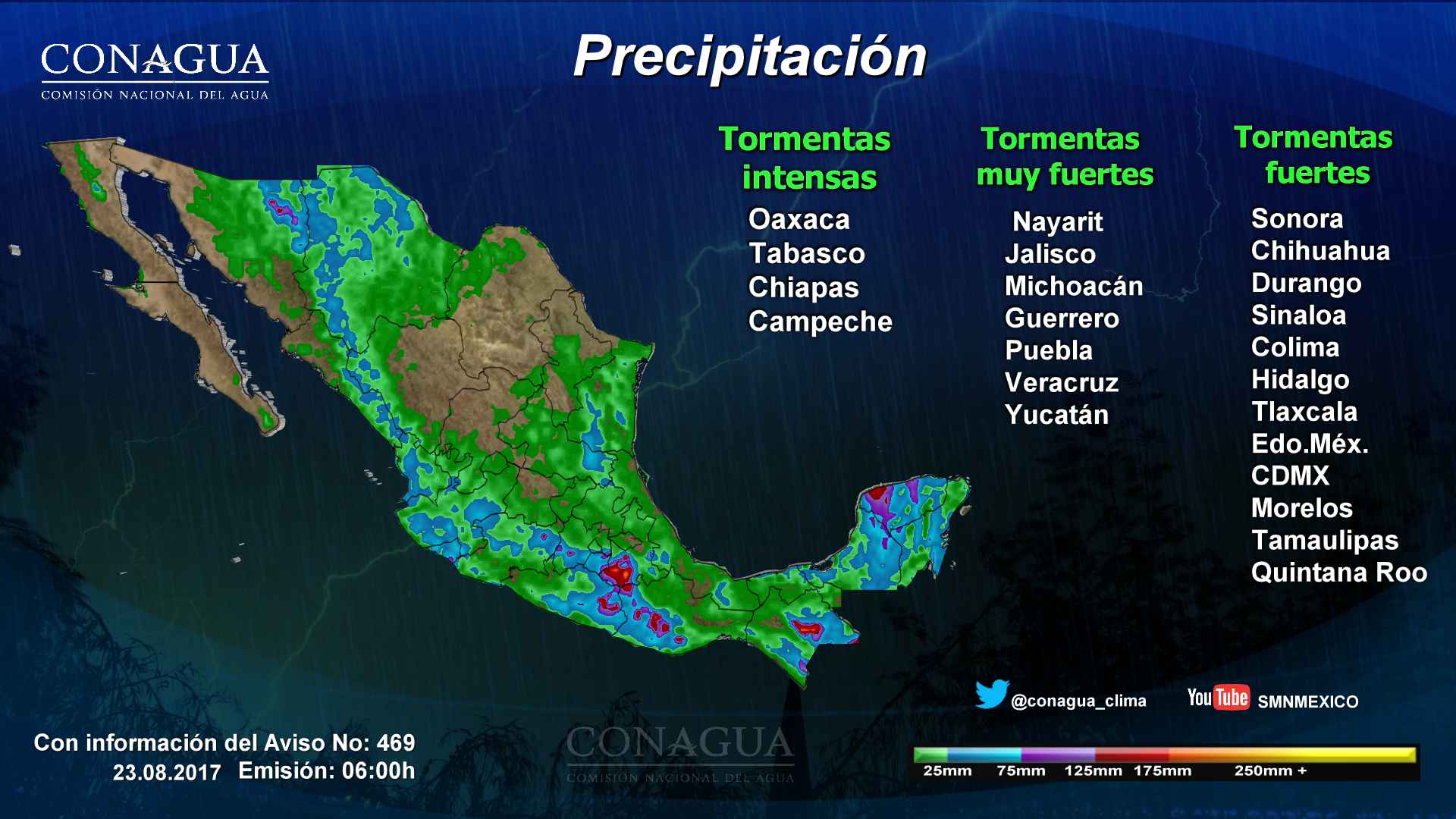 CONAGUA
COMISIÓN NACIONAL DEL AGUA

Precipitación

Tormentas intensas
Oaxaca
Tabasco
Chiapas
Campeche

Tormentas muy fuertes
Nayarit
Jalisco
Michoacán
Guerrero
Puebla
Veracruz
Yucatán

Tormentas fuertes
Sonora
Chihuahua
Durango
Sinaloa
Colima
Hidalgo
Tlaxcala
Edo.Méx.
CDMX
Morelos
Tamaulipas
Quintana Roo

@conagua_clima
YouTube SMNMEXICO

Con información del Aviso No: 469
23.08.2017 Emisión: 06:00h

CONAGUA
COMISIÓN NACIONAL DEL AGUA

25mm 75mm 125mm 175mm 250mm +